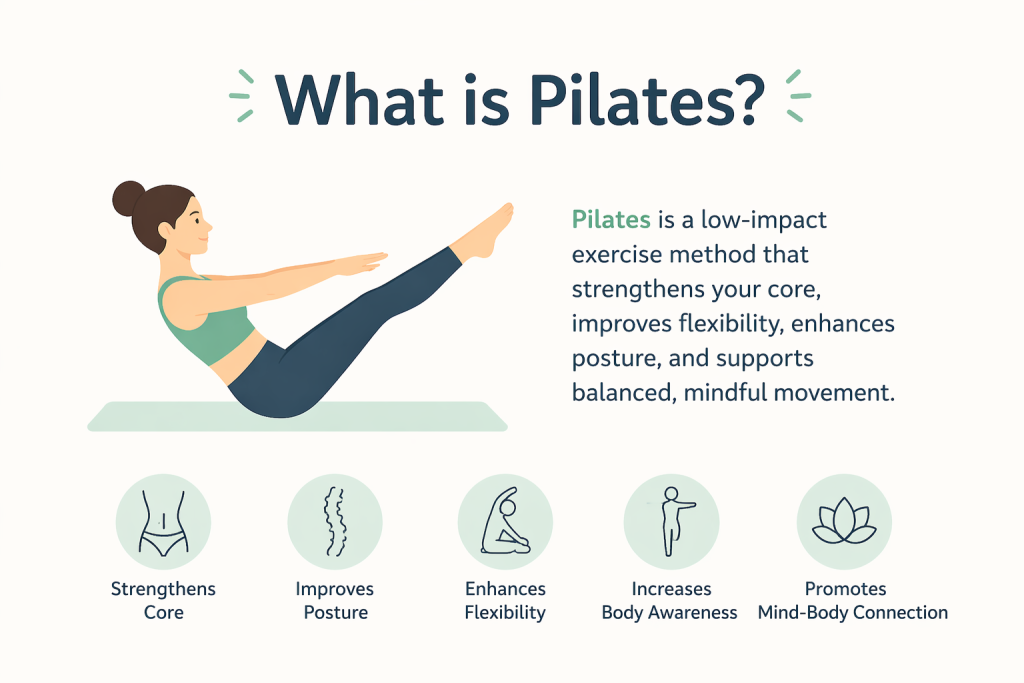 What is Pilates?

Pilates is a low-impact exercise method that strengthens your core, improves flexibility, enhances posture, and supports balanced, mindful movement.

Strengthens Core

Improves Posture

Enhances Flexibility

Increases Body Awareness

Promotes Mind-Body Connection